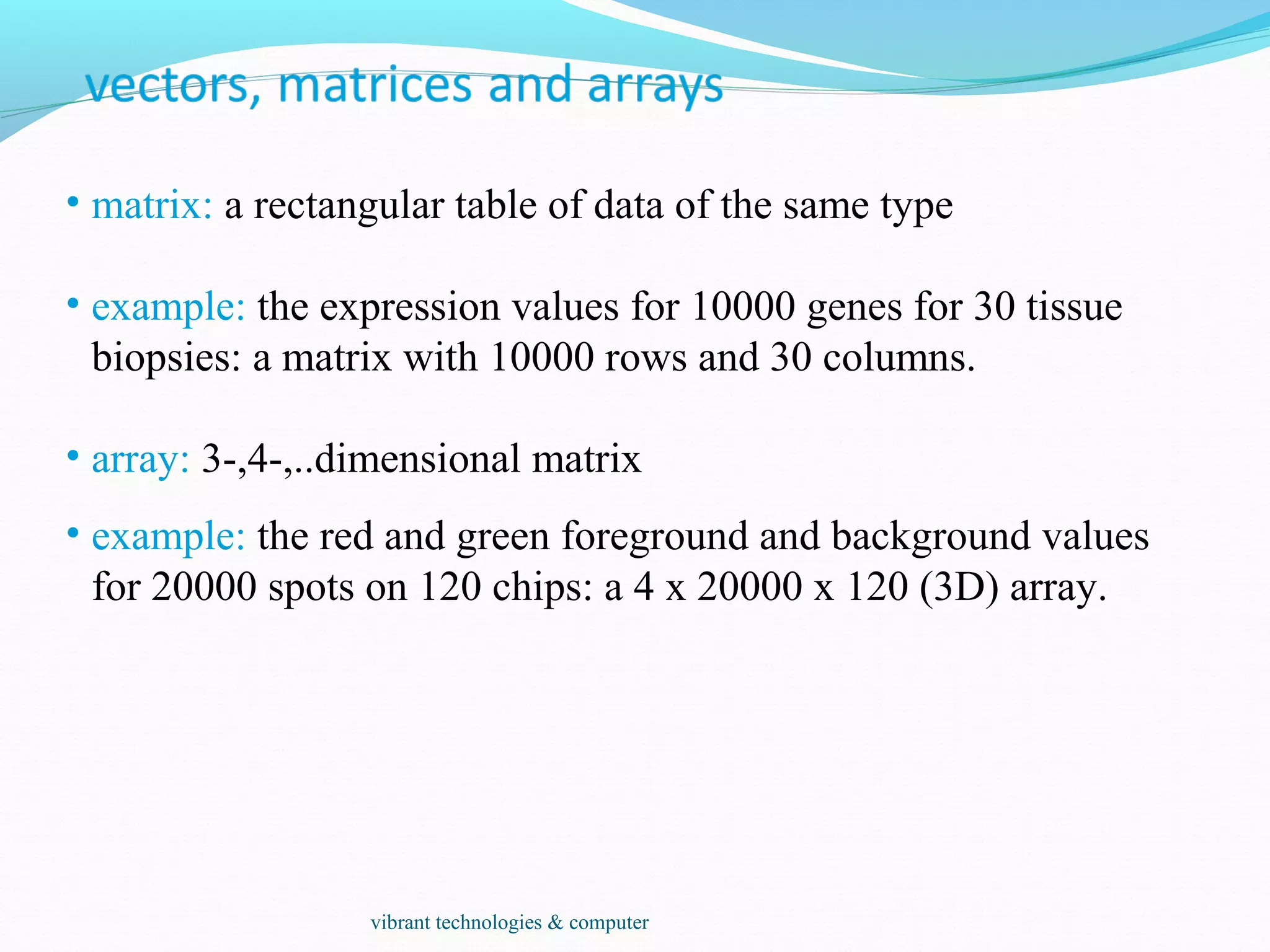 vectors, matrices and arrays

• matrix: a rectangular table of data of the same type

• example: the expression values for 10000 genes for 30 tissue biopsies: a matrix with 10000 rows and 30 columns.

• array: 3-,4-,..dimensional matrix

• example: the red and green foreground and background values for 20000 spots on 120 chips: a 4 x 20000 x 120 (3D) array.

vibrant technologies & computer